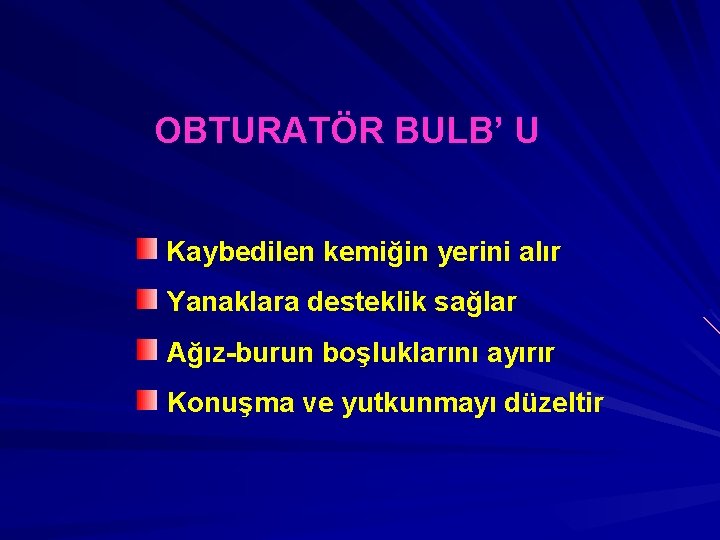 OBTURATÖR BULB’ U

Kaybedilen kemiğin yerini alır

Yanaklara desteklik sağlar

Ağız-burun boşluklarını ayırır

Konuşma ve yutkunmayı düzeltir